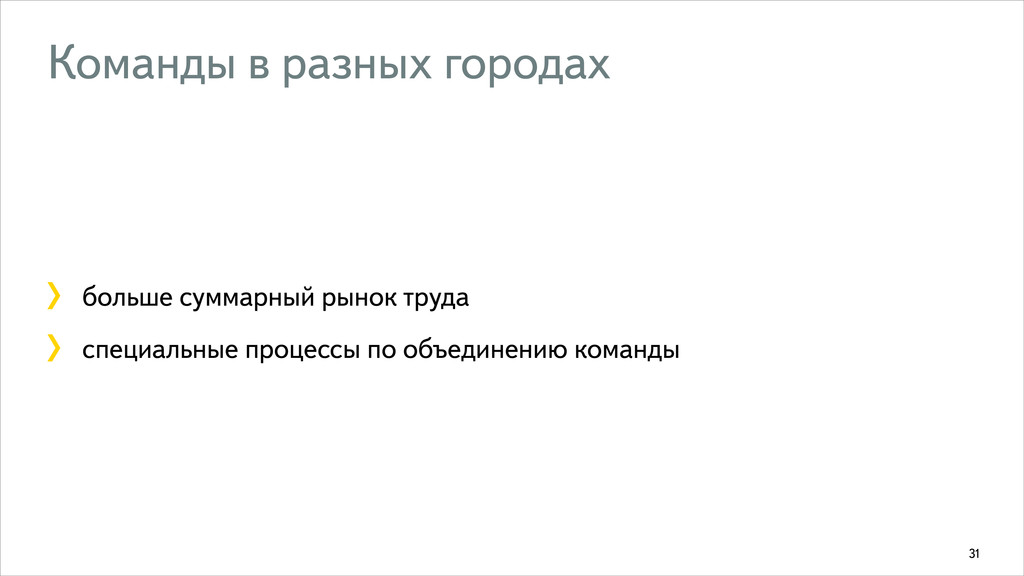 Команды в разных городах

› больше суммарный рынок труда

› специальные процессы по объединению команды

31